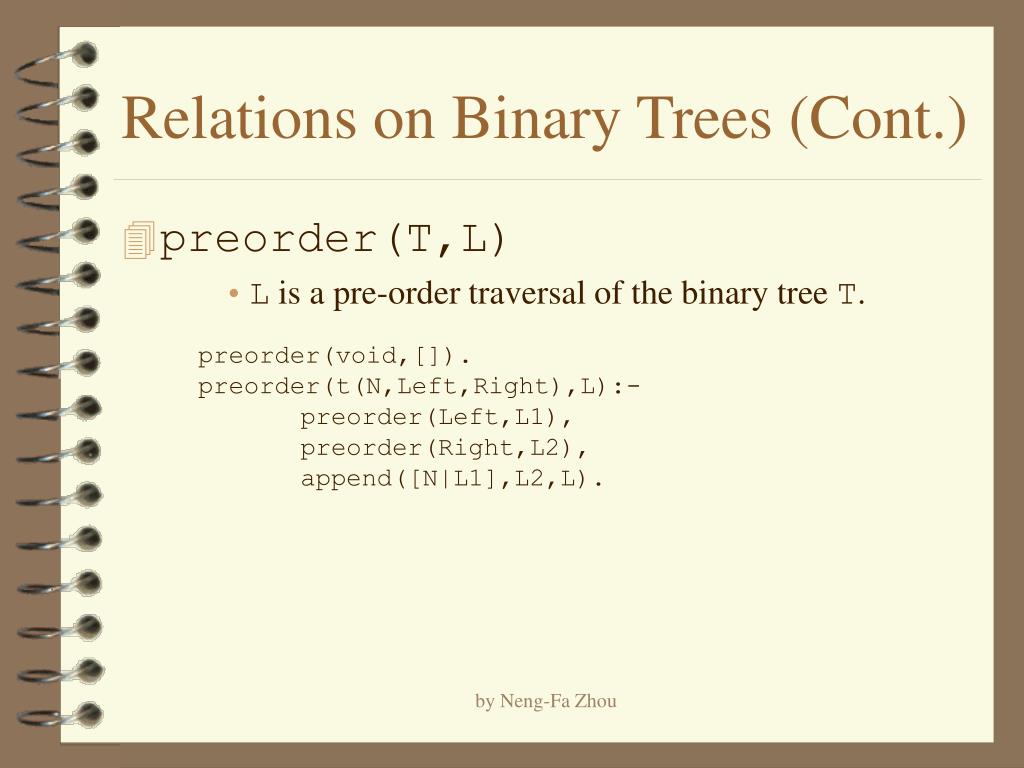 Relations on Binary Trees (Cont.)

preorder(T,L)

• L is a pre-order traversal of the binary tree T.

preorder(void,[]).
preorder(t(N,Left,Right),L):-
preorder(Left,L1),
preorder(Right,L2),
append([N|L1],L2,L).

by Neng-Fa Zhou